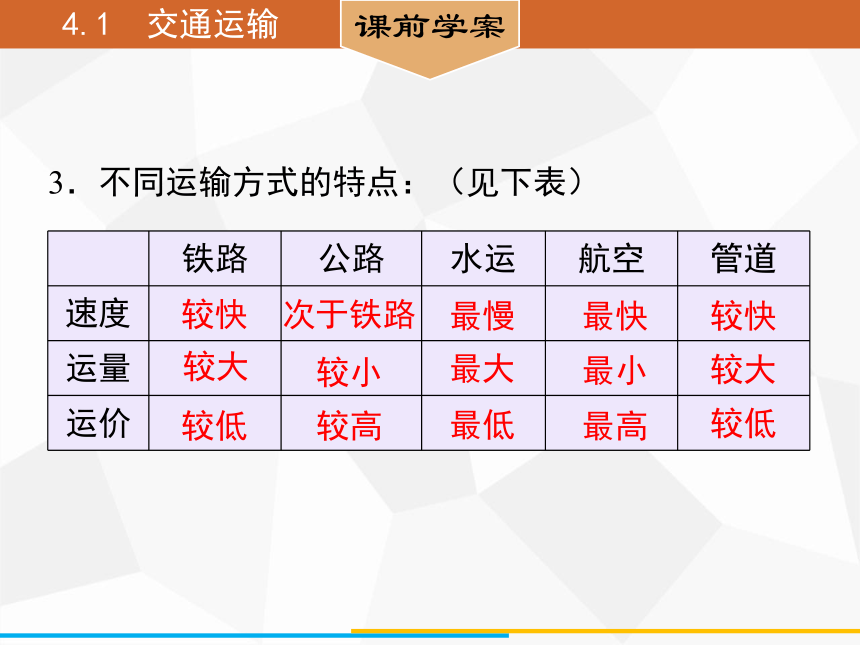 4.1 交通运输

课前学案

3．不同运输方式的特点：（见下表）

|  | 铁路 | 公路 | 水运 | 航空 | 管道 |
|---|---|---|---|---|---|
| 速度 | 较快 | 次于铁路 | 最慢 | 最快 | 较快 |
| 运量 | 较大 | 较小 | 最大 | 最小 | 较大 |
| 运价 | 较低 | 较高 | 最低 | 最高 | 较低 |